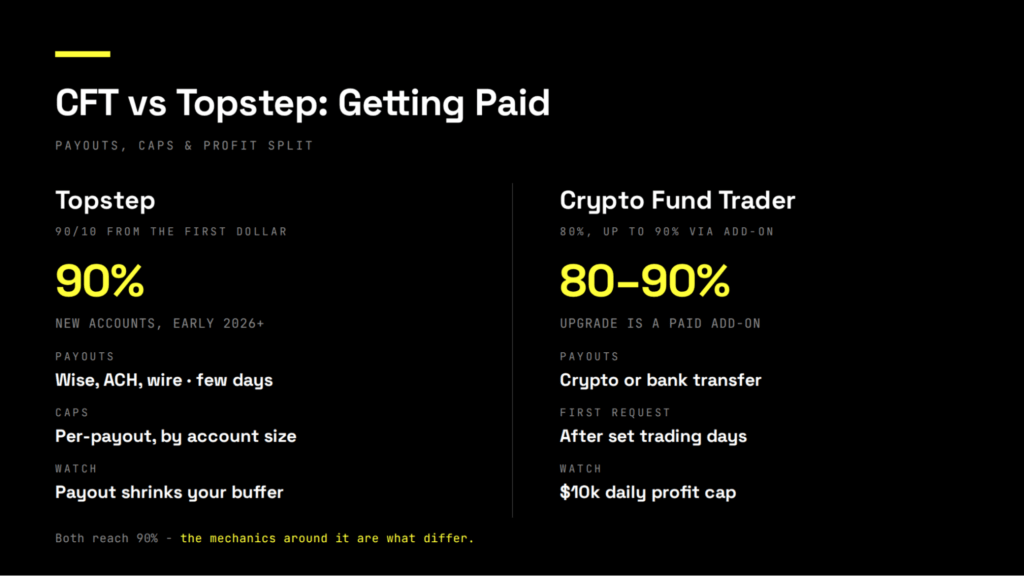 CFT vs Topstep: Getting Paid

PAYOUTS, CAPS & PROFIT SPLIT

Topstep

90/10 FROM THE FIRST DOLLAR

90%

NEW ACCOUNTS, EARLY 2026+

PAYOUTS

Wise, ACH, wire · few days

CAPS

Per-payout, by account size

WATCH

Payout shrinks your buffer

Crypto Fund Trader

80%, UP TO 90% VIA ADD-ON

80–90%

UPGRADE IS A PAID ADD-ON

PAYOUTS

Crypto or bank transfer

FIRST REQUEST

After set trading days

WATCH

$10k daily profit cap

Both reach 90% - the mechanics around it are what differ.